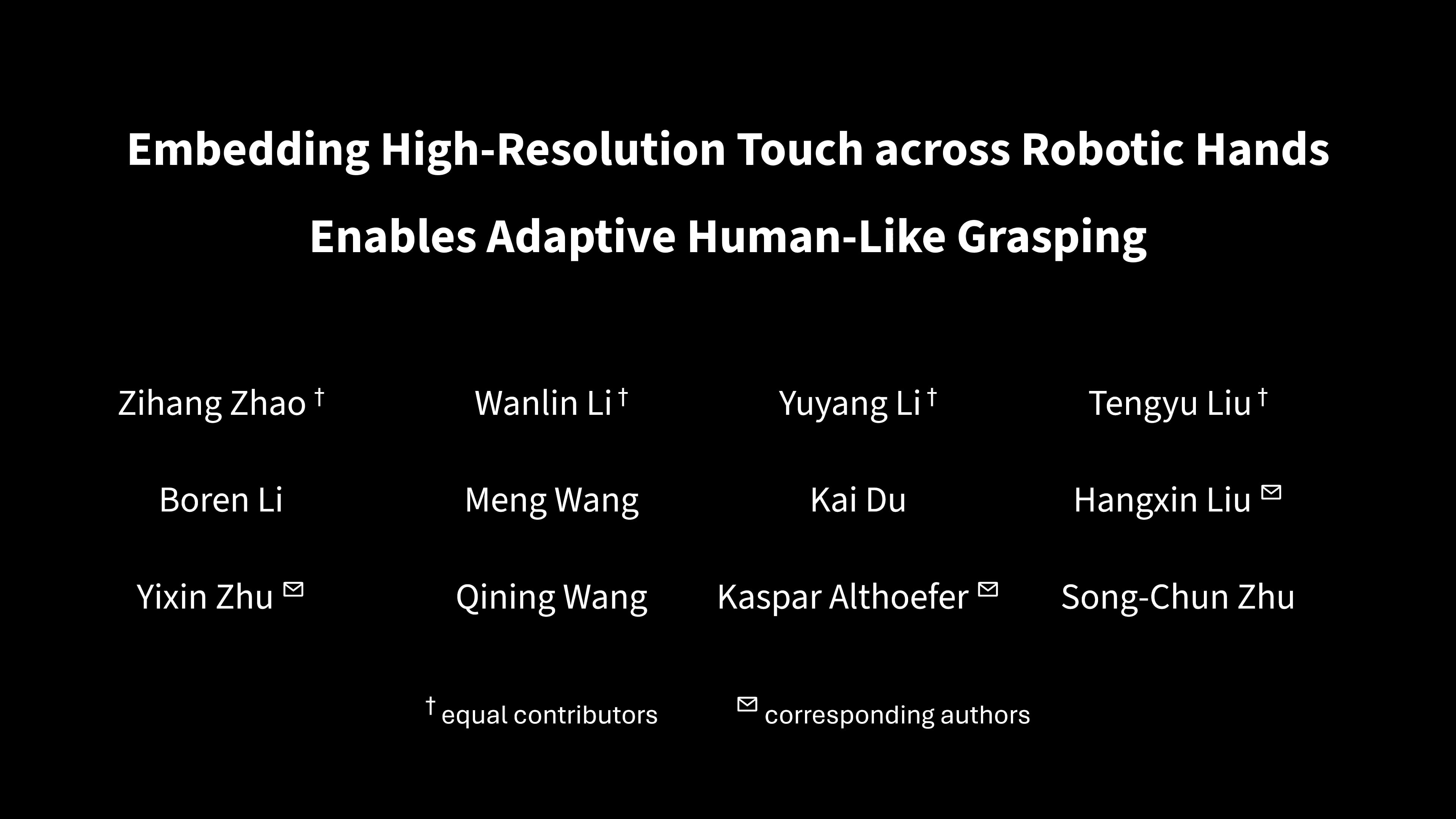 Embedding High-Resolution Touch across Robotic Hands Enables Adaptive Human-Like Grasping

Zihang Zhao † Wanlin Li † Yuyang Li † Tengyu Liu †

Boren Li Meng Wang Kai Du Hangxin Liu ✉

Yixin Zhu ✉ Qining Wang Kaspar Althoefer ✉ Song-Chun Zhu

† equal contributors ✉ corresponding authors